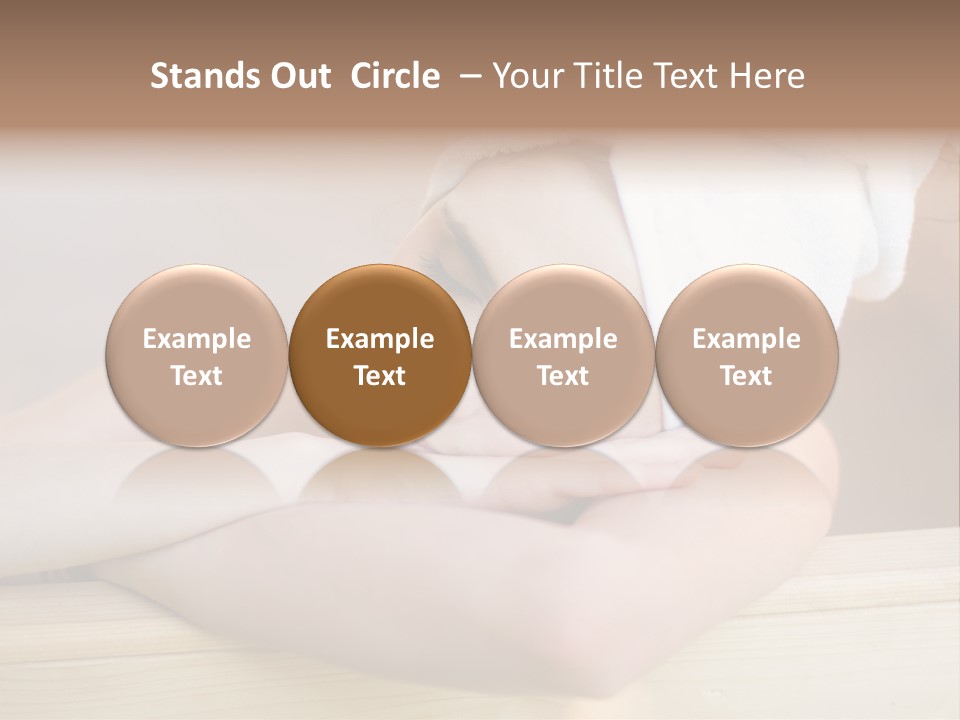 Stands Out Circle – Your Title Text Here

Example Text

Example Text

Example Text

Example Text